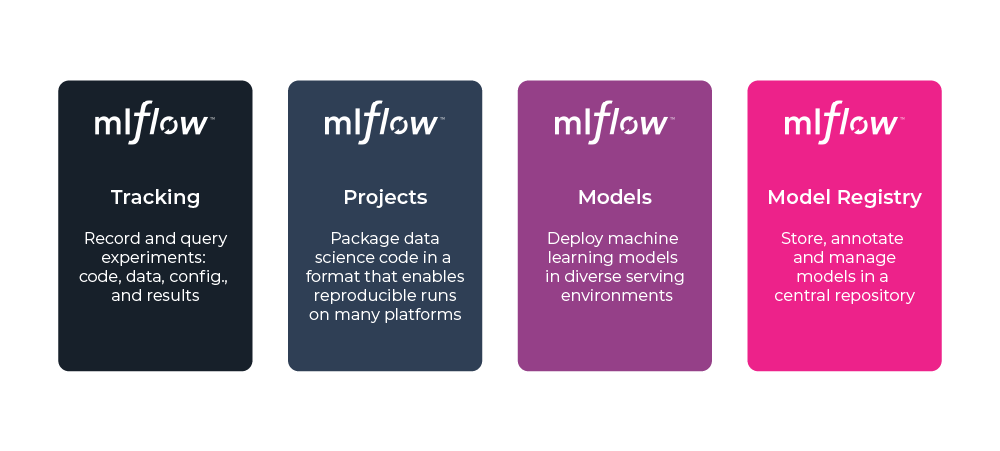 mlflow™

Tracking

Record and query experiments: code, data, config., and results

mlflow™

Projects

Package data science code in a format that enables reproducible runs on many platforms

mlflow™

Models

Deploy machine learning models in diverse serving environments

mlflow™

Model Registry

Store, annotate and manage models in a central repository